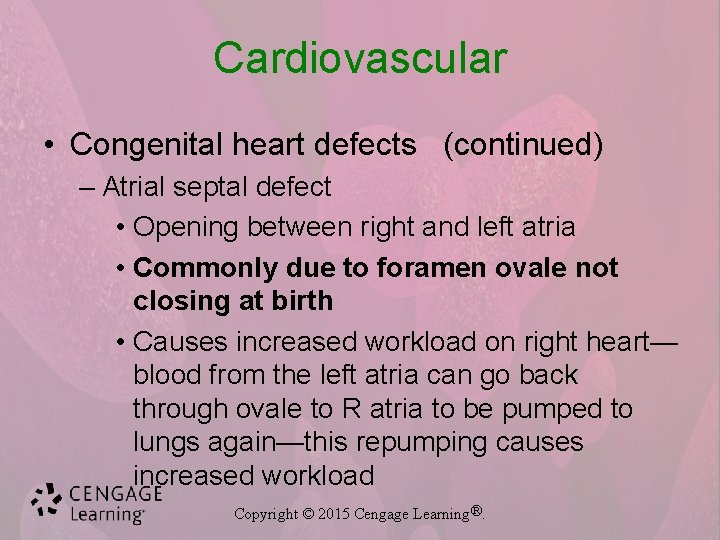 Cardiovascular

• Congenital heart defects (continued)
– Atrial septal defect
• Opening between right and left atria
• Commonly due to foramen ovale not closing at birth
• Causes increased workload on right heart—blood from the left atria can go back through ovale to R atria to be pumped to lungs again—this repumping causes increased workload

CENGAGE Learning®

Copyright © 2015 Cengage Learning®.